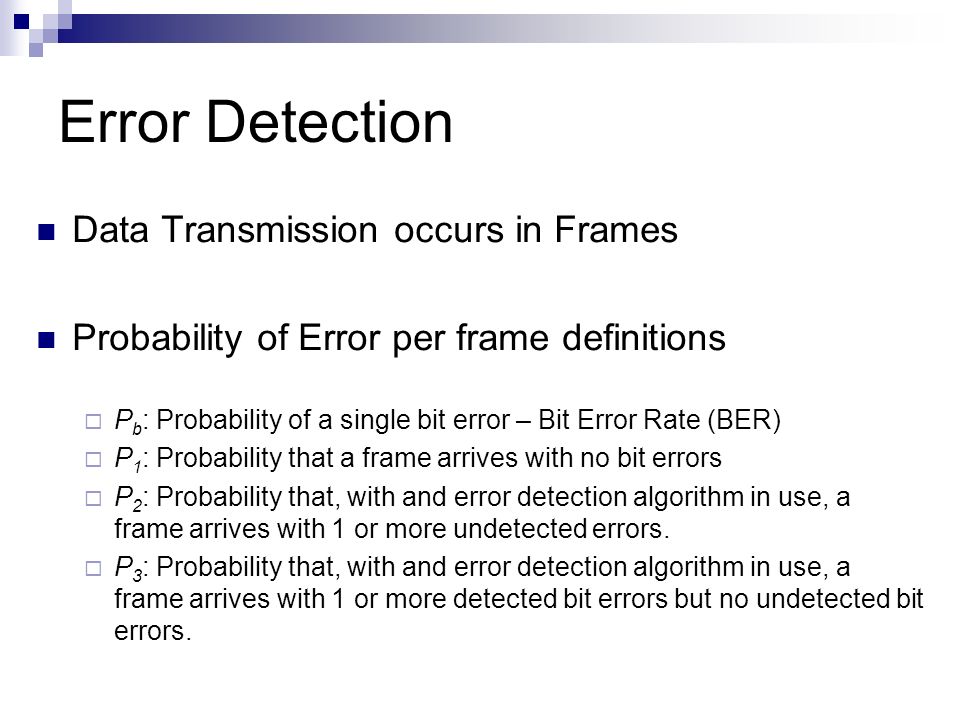 Error Detection

Data Transmission occurs in Frames

Probability of Error per frame definitions

$P_b$: Probability of a single bit error – Bit Error Rate (BER)

$P_1$: Probability that a frame arrives with no bit errors

$P_2$: Probability that, with and error detection algorithm in use, a frame arrives with 1 or more undetected errors.

$P_3$: Probability that, with and error detection algorithm in use, a frame arrives with 1 or more detected bit errors but no undetected bit errors.